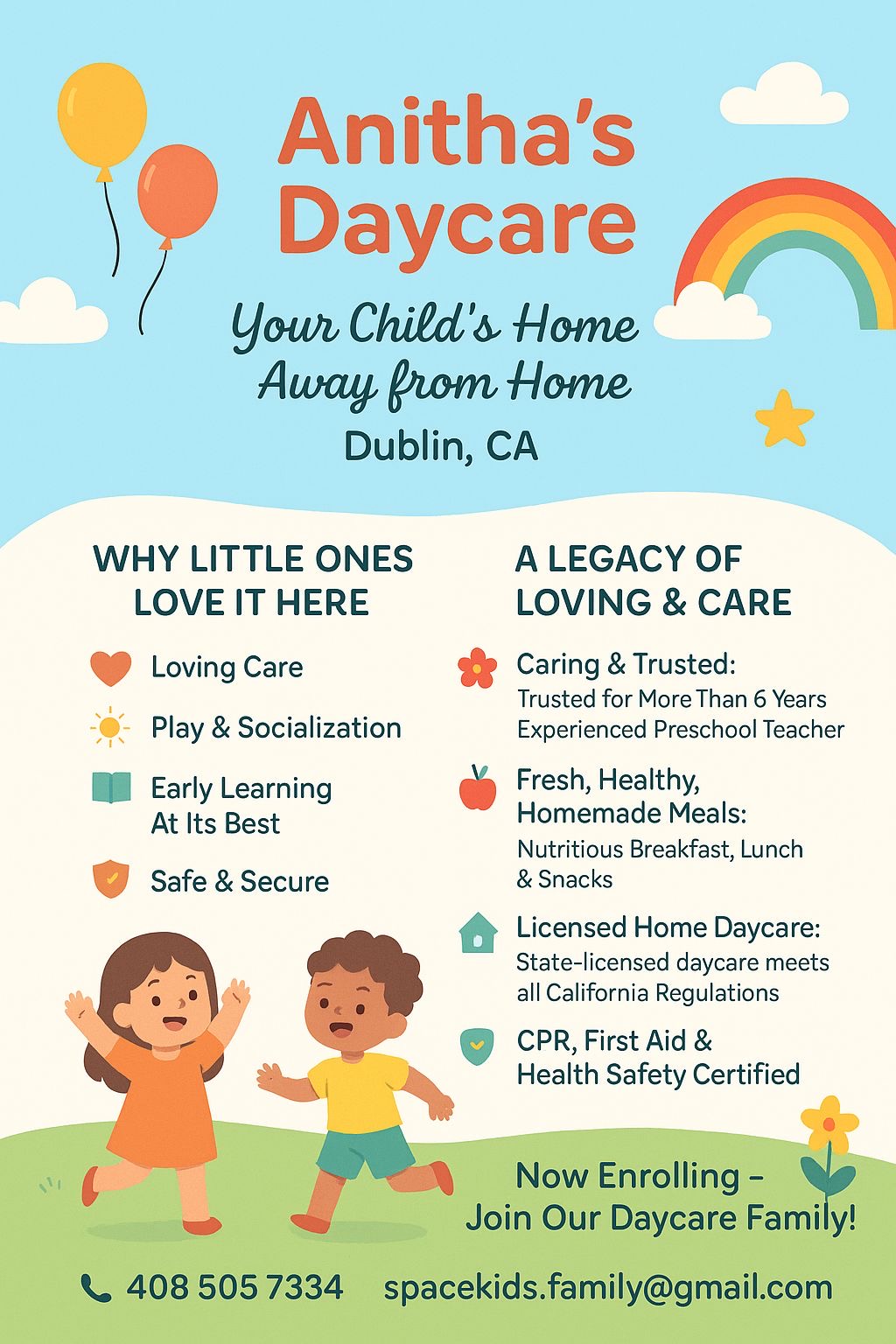 Anitha's Daycare

Your Child's Home Away from Home

Dublin, CA

WHY LITTLE ONES LOVE IT HERE

Loving Care

Play & Socialization

Early Learning At Its Best

Safe & Secure

A LEGACY OF LOVING & CARE

Caring & Trusted:
Trusted for More Than 6 Years
Experienced Preschool Teacher

Fresh, Healthy, Homemade Meals:
Nutritious Breakfast, Lunch & Snacks

Licensed Home Daycare:
State-licensed daycare meets all California Regulations

CPR, First Aid & Health Safety Certified

Now Enrolling – Join Our Daycare Family!

408 505 7334 spacekids.family@gmail.com